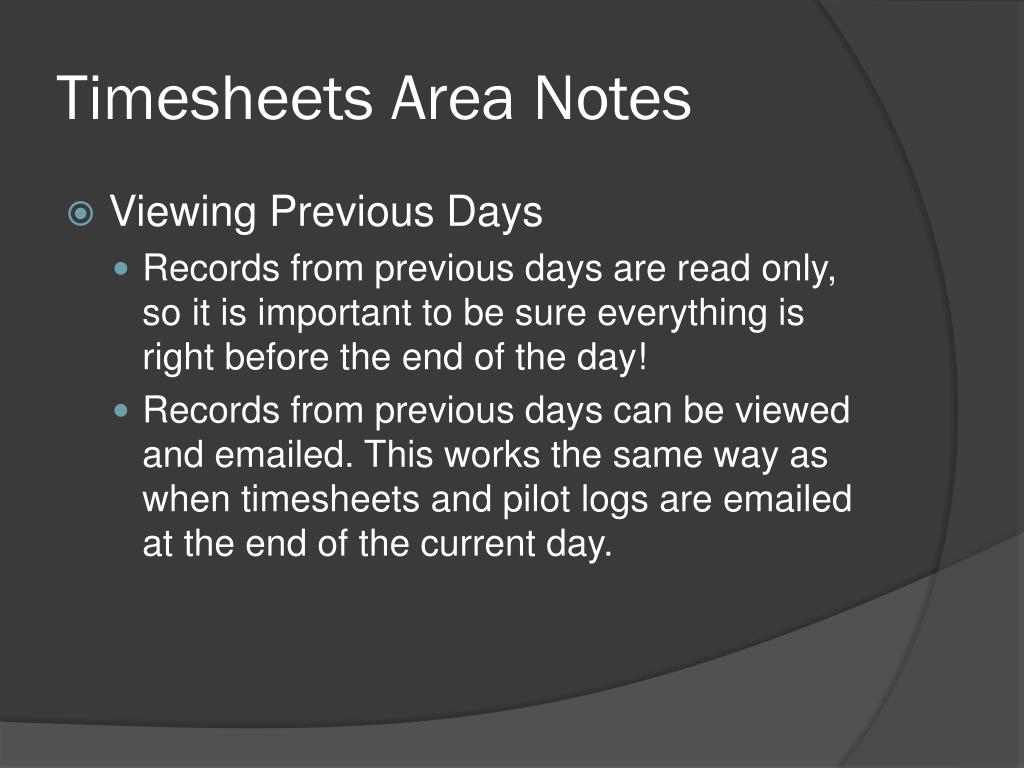 Timesheets Area Notes

Viewing Previous Days

Records from previous days are read only, so it is important to be sure everything is right before the end of the day!

Records from previous days can be viewed and emailed. This works the same way as when timesheets and pilot logs are emailed at the end of the current day.